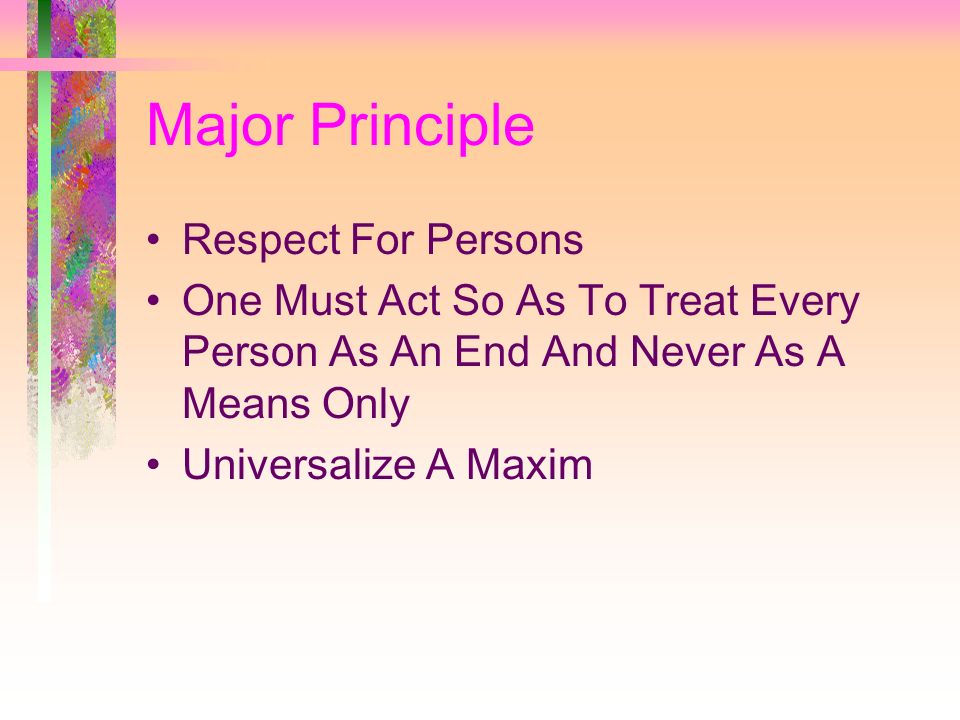 Major Principle

• Respect For Persons
• One Must Act So As To Treat Every Person As An End And Never As A Means Only
• Universalize A Maxim